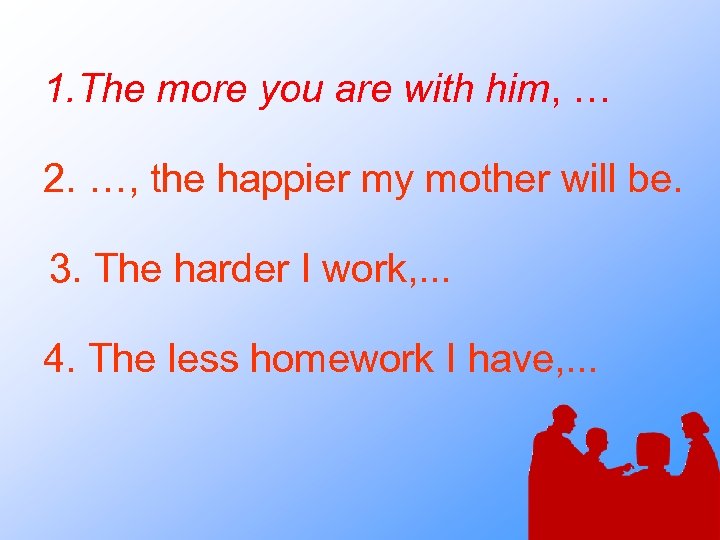 1.The more you are with him, …

2. …, the happier my mother will be.

3. The harder I work,...

4. The less homework I have,...